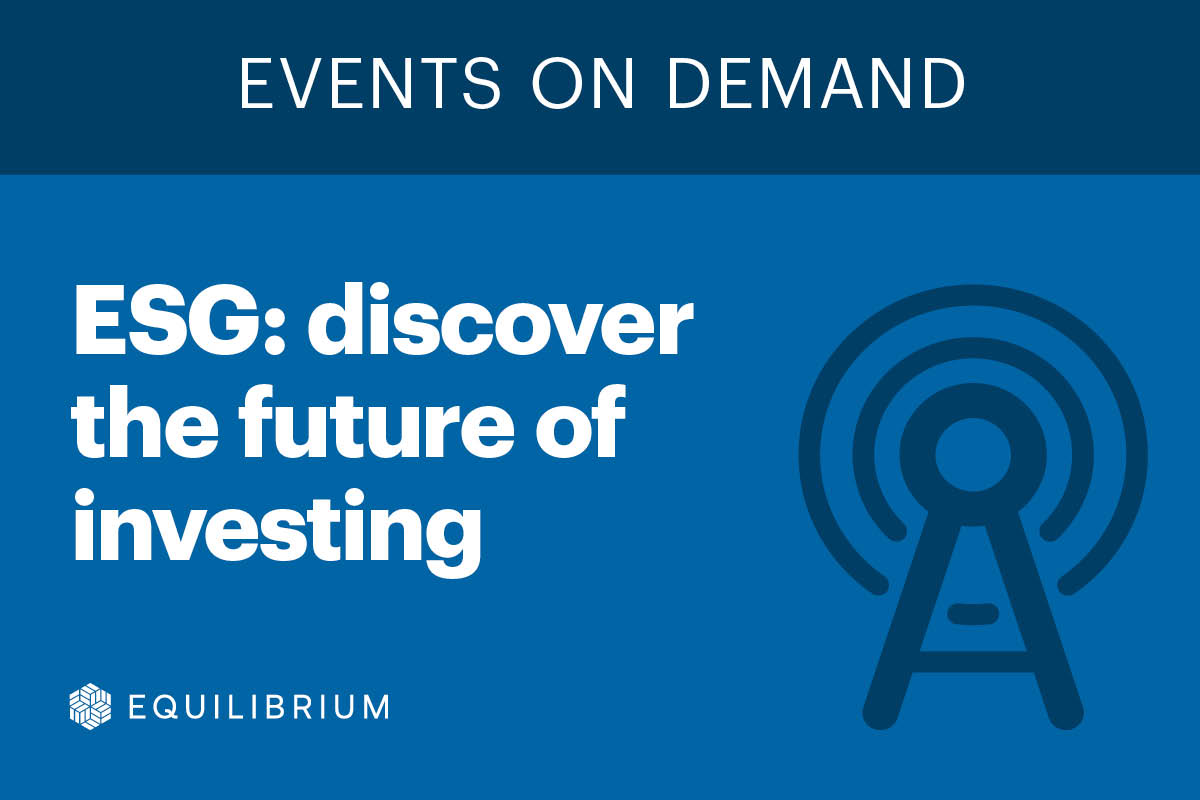 EVENTS ON DEMAND

ESG: discover the future of investing

EQUILIBRIUM